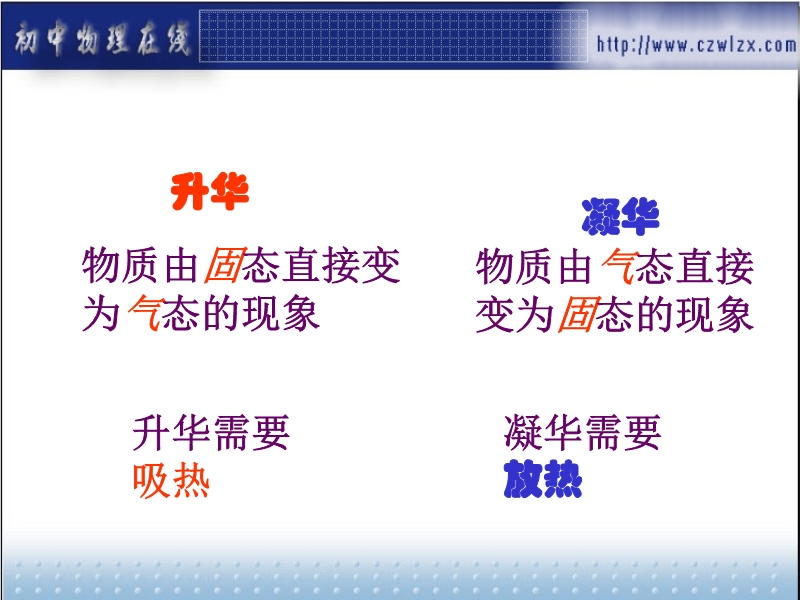 初中物理在线

http://www.czwlzx.com

升华

物质由固态直接变为气态的现象

升华需要吸热

凝华

物质由气态直接变为固态的现象

凝华需要放热